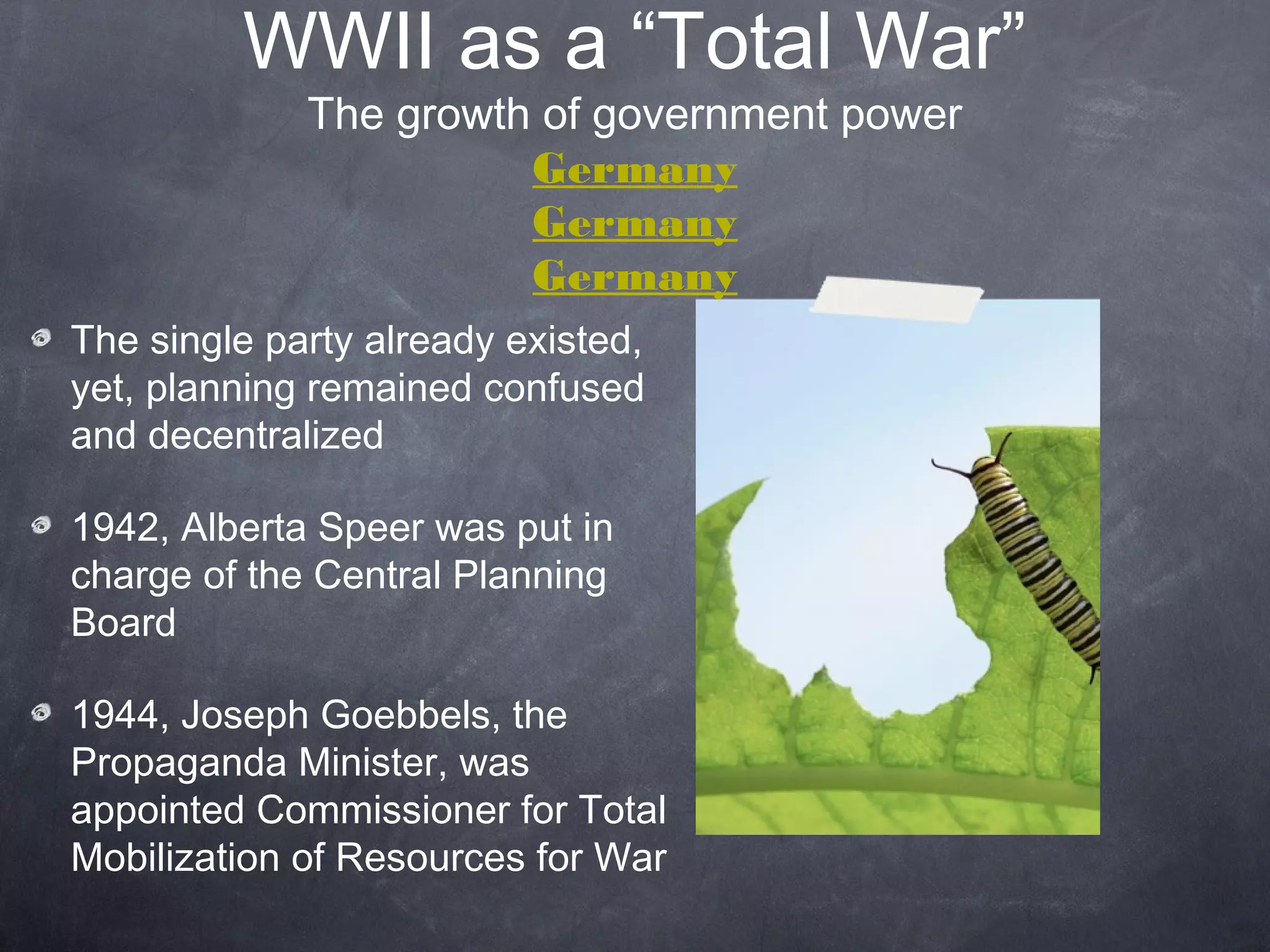 WWII as a “Total War”
The growth of government power
Germany
Germany
Germany

The single party already existed, yet, planning remained confused and decentralized

1942, Alberta Speer was put in charge of the Central Planning Board

1944, Joseph Goebbels, the Propaganda Minister, was appointed Commissioner for Total Mobilization of Resources for War